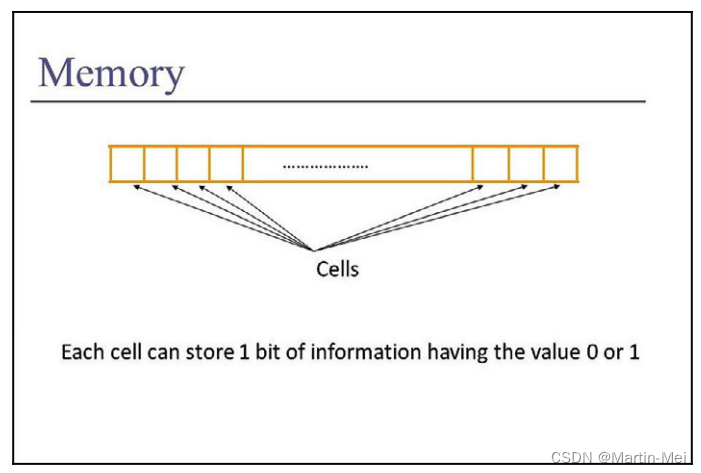 Memory

………………

Cells

Each cell can store 1 bit of information having the value 0 or 1

CSDN @Martin-Mei